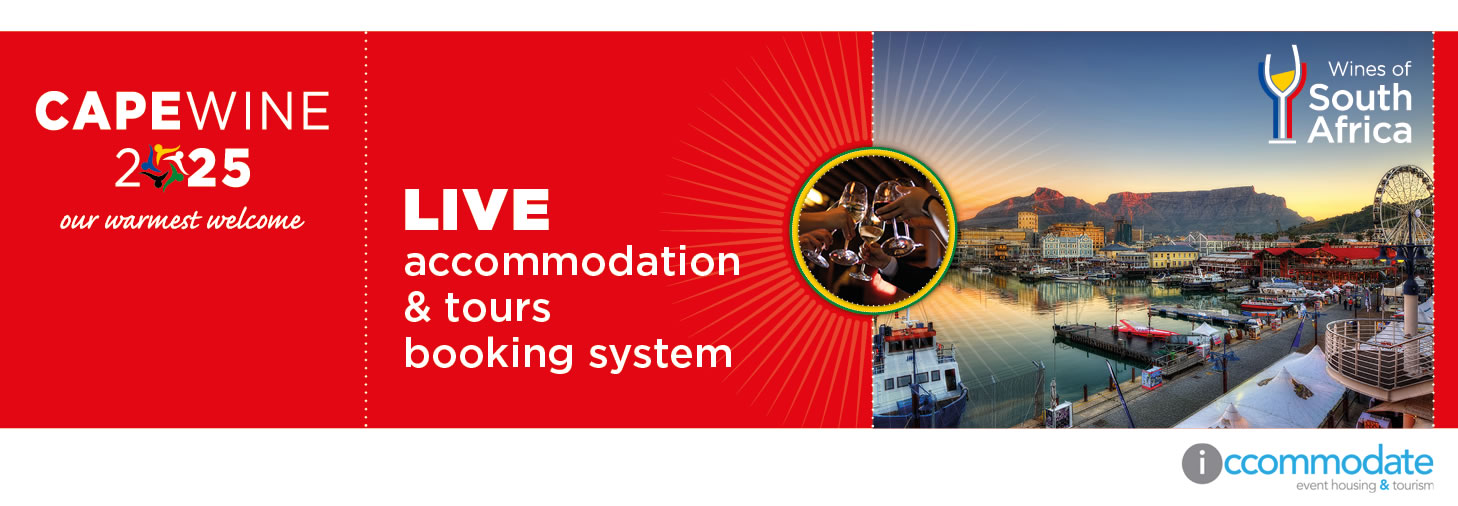 CAPEWINE
2025
our warmest welcome

LIVE
accommodation
& tours
booking system

Wines of
South
Africa

iccommodate
event housing & tourism